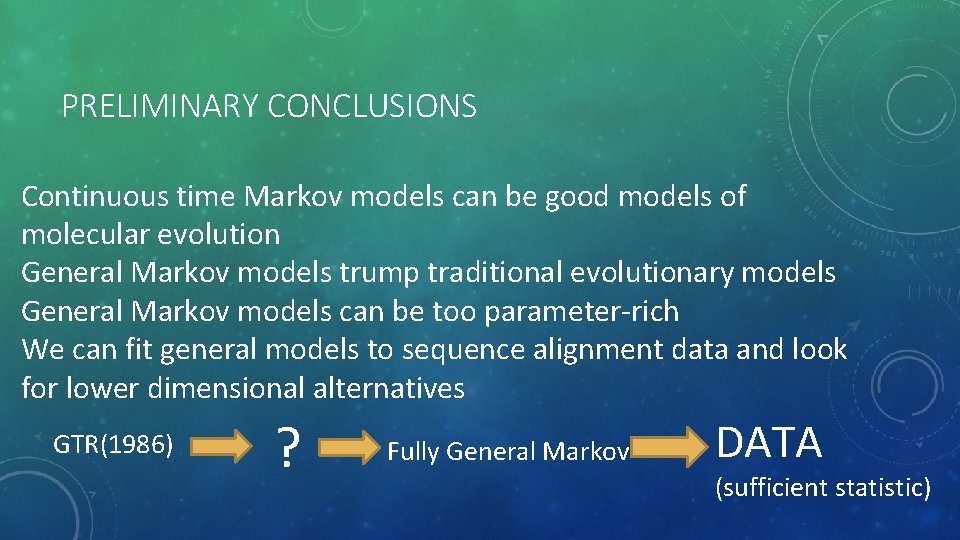 PRELIMINARY CONCLUSIONS

Continuous time Markov models can be good models of molecular evolution
General Markov models trump traditional evolutionary models
General Markov models can be too parameter-rich
We can fit general models to sequence alignment data and look for lower dimensional alternatives

GTR(1986) ? Fully General Markov DATA
(sufficient statistic)